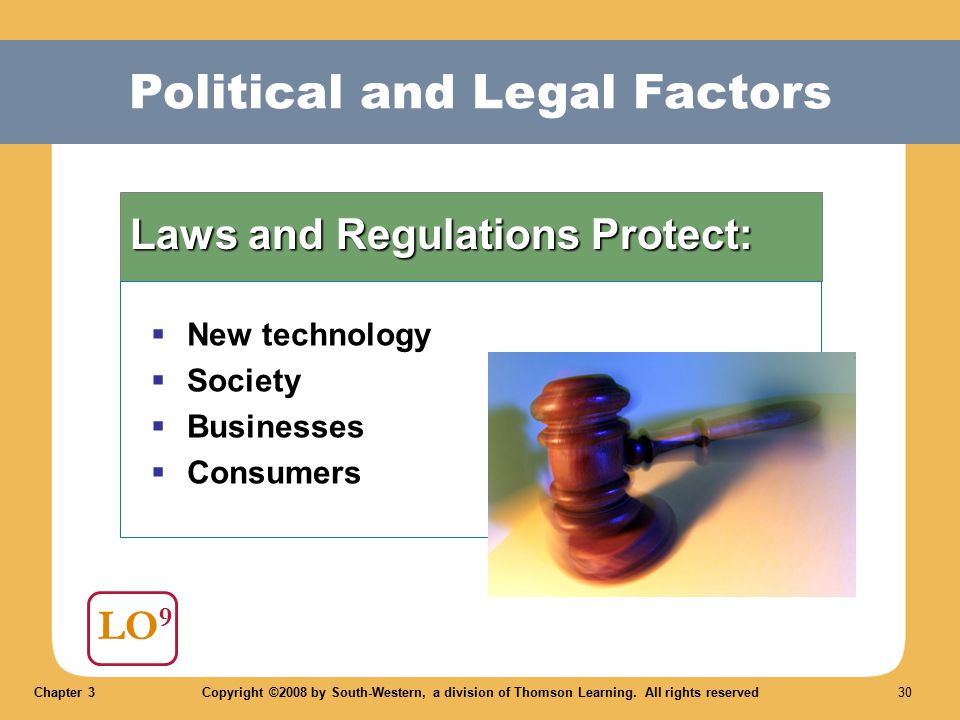 Political and Legal Factors

Laws and Regulations Protect:

- New technology
- Society
- Businesses
- Consumers

LO$^9$

Chapter 3

Copyright ©2008 by South-Western, a division of Thomson Learning. All rights reserved

30